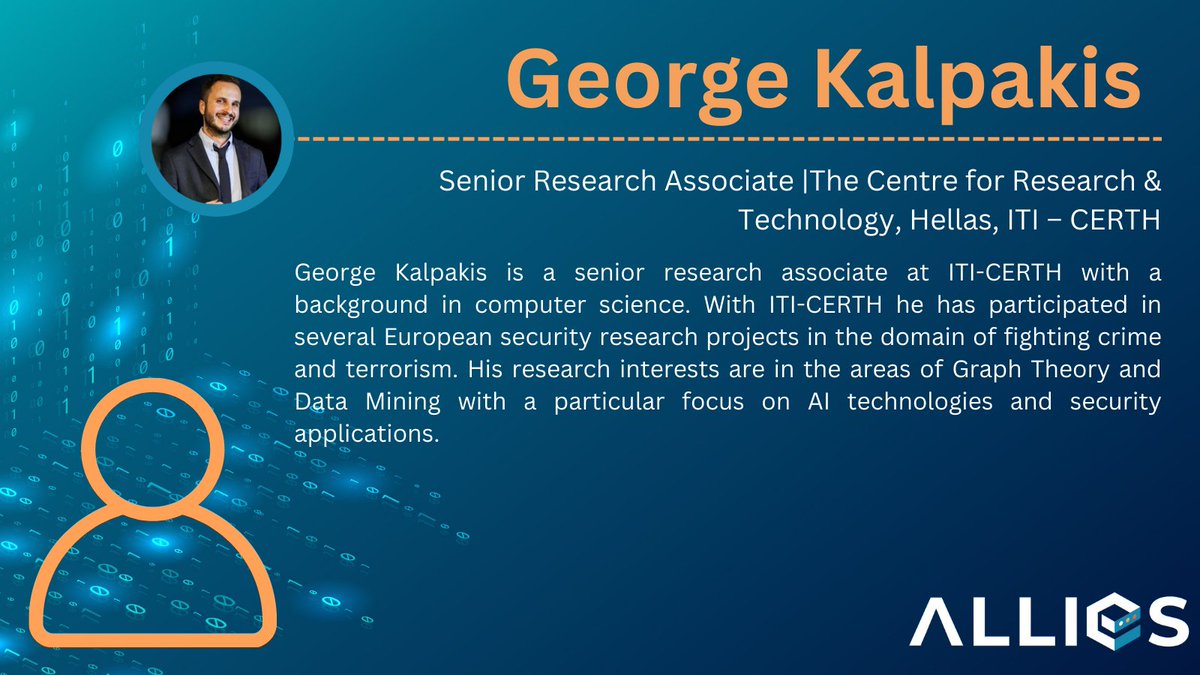 George Kalpakis

Senior Research Associate |The Centre for Research & Technology, Hellas, ITI – CERTH

George Kalpakis is a senior research associate at ITI-CERTH with a background in computer science. With ITI-CERTH he has participated in several European security research projects in the domain of fighting crime and terrorism. His research interests are in the areas of Graph Theory and Data Mining with a particular focus on AI technologies and security applications.

ALLIES